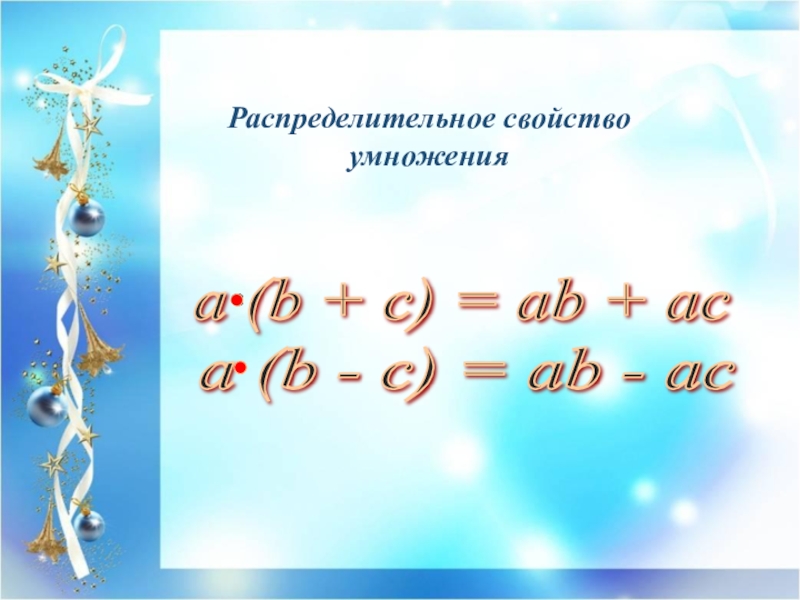 Распределительное свойство умножения

$a \cdot (b + c) = ab + ac$

$a \cdot (b - c) = ab - ac$